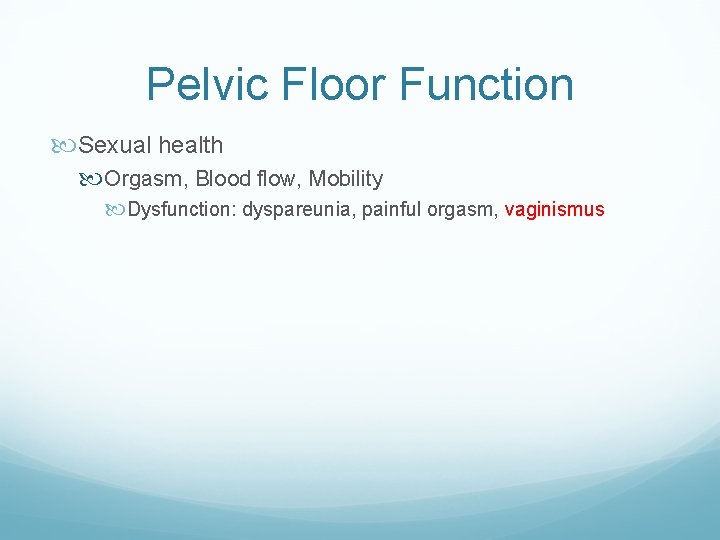 Pelvic Floor Function

Sexual health

Orgasm, Blood flow, Mobility

Dysfunction: dyspareunia, painful orgasm, vaginismus